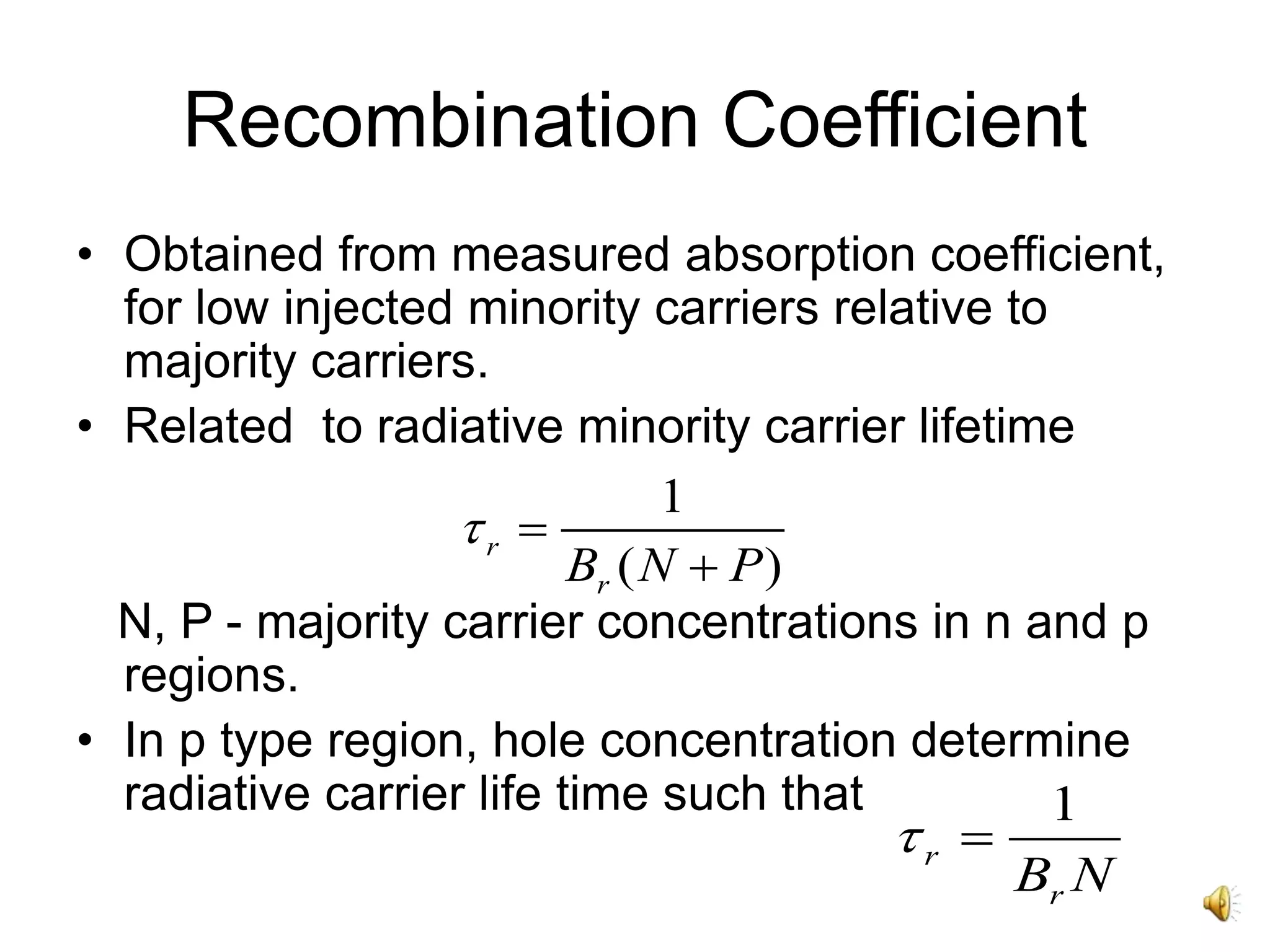 Recombination Coefficient

• Obtained from measured absorption coefficient, for low injected minority carriers relative to majority carriers.
• Related to radiative minority carrier lifetime

$\tau_r = \frac{1}{B_r(N+P)}$

N, P - majority carrier concentrations in n and p regions.
• In p type region, hole concentration determine radiative carrier life time such that $\tau_r = \frac{1}{B_r N}$